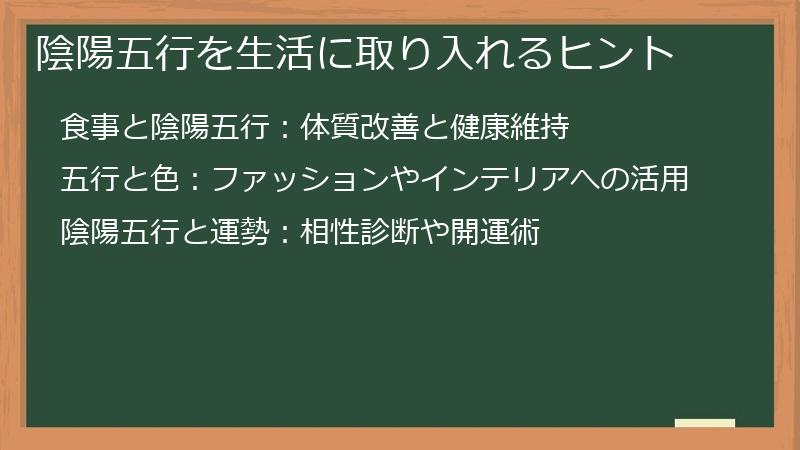 陰陽五行を生活に取り入れるヒント

食事と陰陽五行：体質改善と健康維持

五行と色：ファッションやインテリアへの活用

陰陽五行と運勢：相性診断や開運術